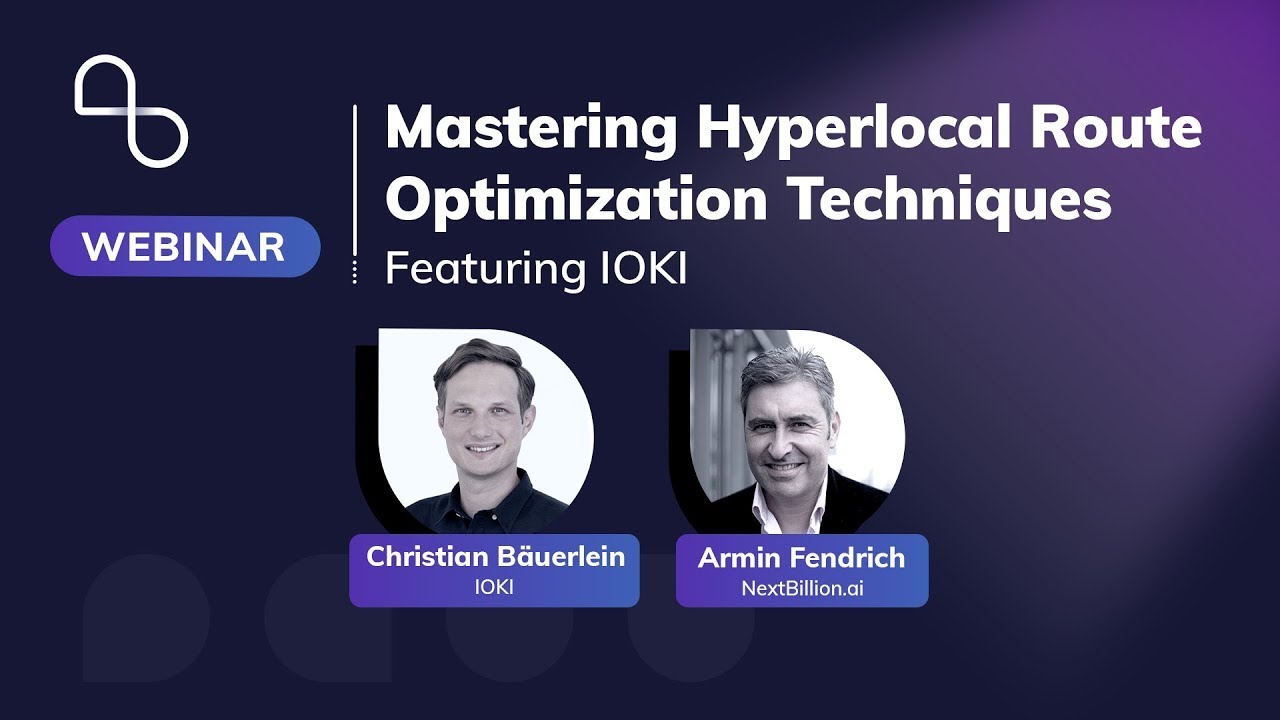 WEBINAR

Mastering Hyperlocal Route Optimization Techniques
Featuring IOKI

Christian Bäuerlein
IOKI

Armin Fendrich
NextBillion.ai